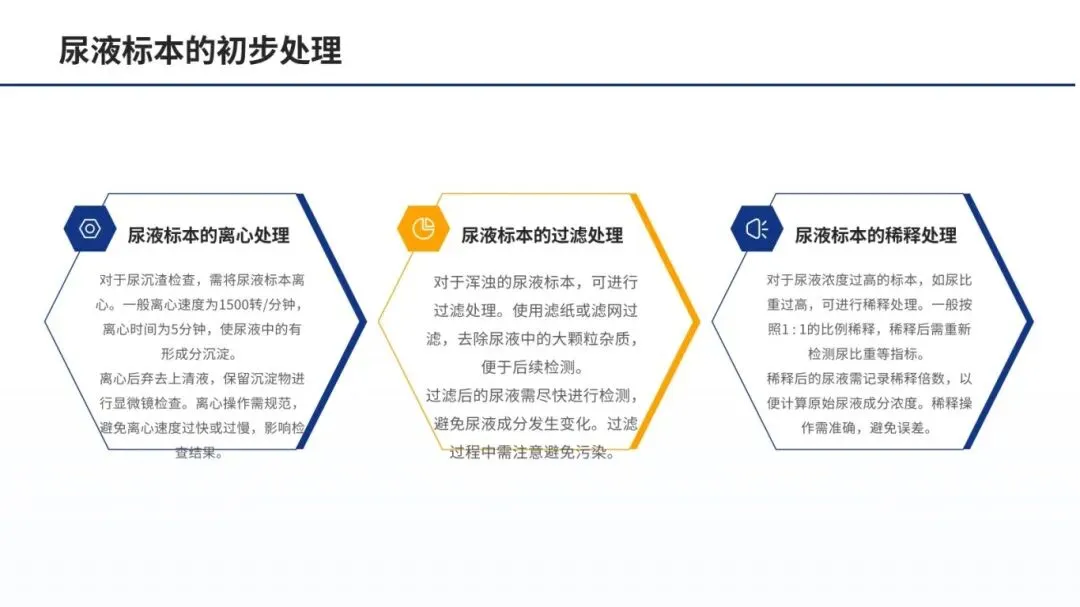 尿液标本的初步处理

尿液标本的离心处理

对于尿沉渣检查，需将尿液标本离心。一般离心速度为1500转/分钟，离心时间为5分钟，使尿液中的有形成分沉淀。

离心后弃去上清液，保留沉淀物进行显微镜检查。离心操作需规范，避免离心速度过快或过慢，影响检查结果。

尿液标本的过滤处理

对于浑浊的尿液标本，可进行过滤处理。使用滤纸或滤网过滤，去除尿液中的大颗粒杂质，便于后续检测。

过滤后的尿液需尽快进行检测，避免尿液成分发生变化。过滤过程中需注意避免污染。

尿液标本的稀释处理

对于尿液浓度过高的标本，如尿比重过高，可进行稀释处理。一般按照1:1的比例稀释，稀释后需重新检测尿比重等指标。

稀释后的尿液需记录稀释倍数，以便计算原始尿液成分浓度。稀释操作需准确，避免误差。